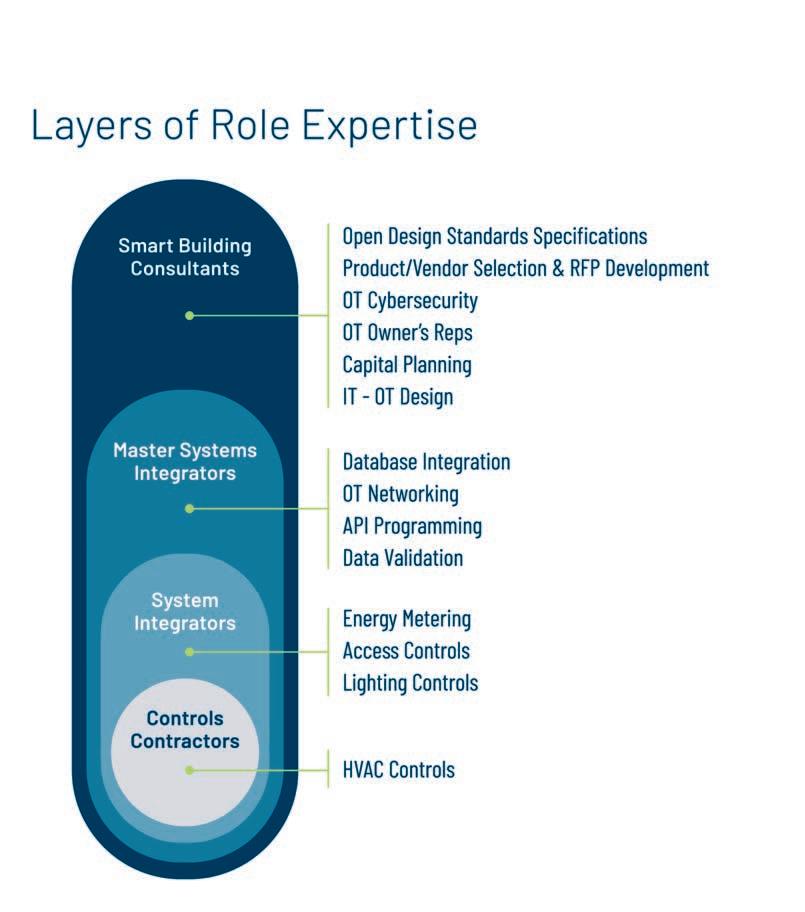 Layers of Role Expertise

Smart Building Consultants

Open Design Standards Specifications
Product/Vendor Selection & RFP Development
OT Cybersecurity
OT Owner's Reps
Capital Planning
IT - OT Design

Master Systems Integrators

Database Integration
OT Networking
API Programming
Data Validation

System Integrators

Energy Metering
Access Controls
Lighting Controls

Controls Contractors

HVAC Controls